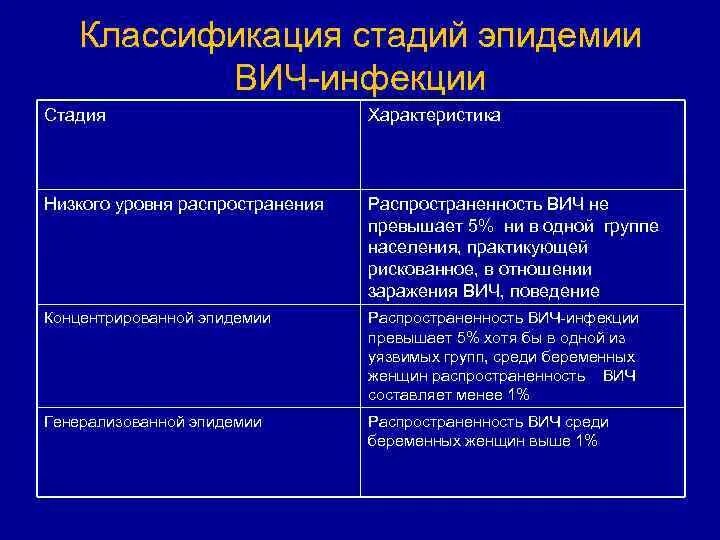 Классификация стадий эпидемии ВИЧ-инфекции

| Стадия | Характеристика |
|---|---|
| Низкого уровня распространения | Распространенность ВИЧ не превышает 5% ни в одной группе населения, практикующей рискованное, в отношении заражения ВИЧ, поведение |
| Концентрированной эпидемии | Распространенность ВИЧ-инфекции превышает 5% хотя бы в одной из уязвимых групп, среди беременных женщин распространенность ВИЧ составляет менее 1% |
| Генерализованной эпидемии | Распространенность ВИЧ среди беременных женщин выше 1% |